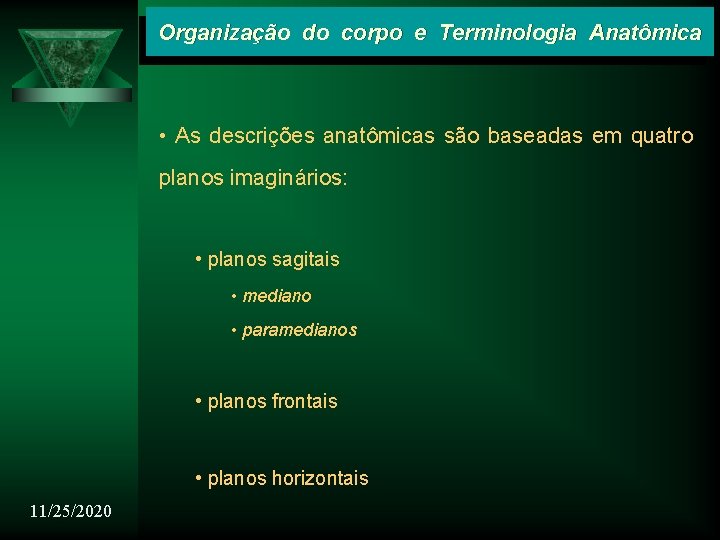 Organização do corpo e Terminologia Anatômica

• As descrições anatômicas são baseadas em quatro planos imaginários:

• planos sagitais

• mediano

• paramedianos

• planos frontais

• planos horizontais

11/25/2020